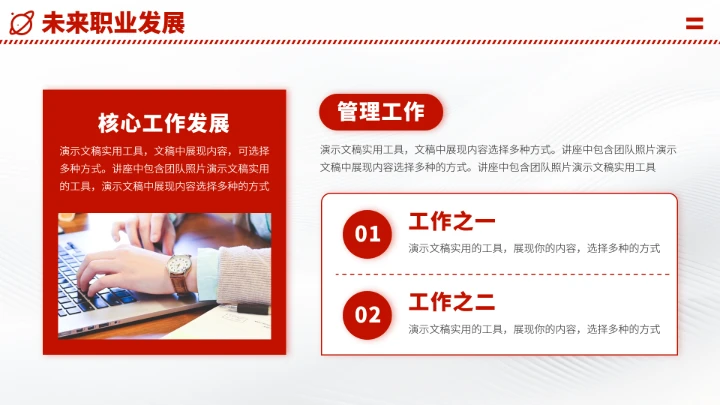 未来职业发展

核心工作发展

演示文稿实用工具，文稿中展现内容，可选择多种方式。讲座中包含团队照片演示文稿实用的工具，演示文稿中展现内容选择多种的方式

管理工作

演示文稿实用工具，文稿中展现内容选择多种方式。讲座中包含团队照片演示文稿中展现内容选择多种的方式。讲座中包含团队照片演示文稿实用工具

01

工作之一

演示文稿实用的工具，展现你的内容，选择多种的方式

02

工作之二

演示文稿实用的工具，展现你的内容，选择多种的方式